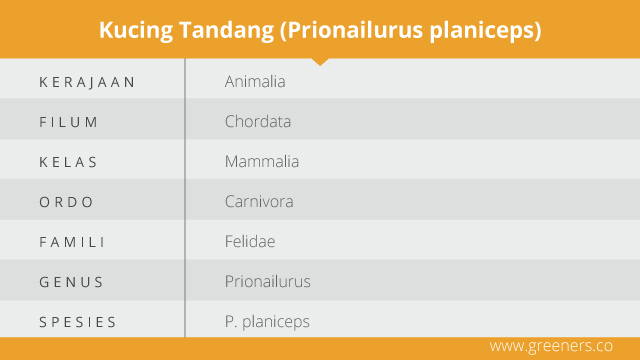 Kucing Tandang (Prionailurus planiceps)

| KERAJAAN | Animalia |
|---|---|
| FILUM | Chordata |
| KELAS | Mammalia |
| ORDO | Carnivora |
| FAMILI | Felidae |
| GENUS | Prionailurus |
| SPESIES | P. planiceps |

www.greeners.co